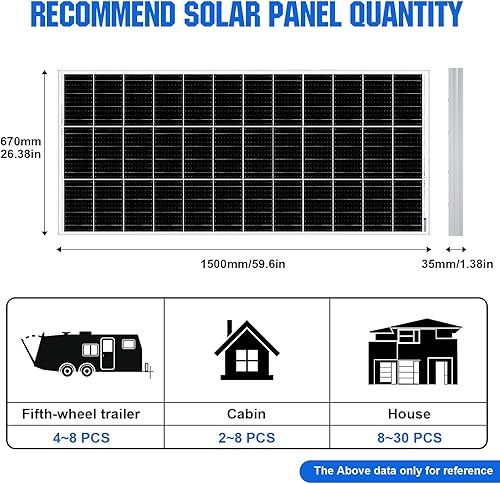 RECOMMEND SOLAR PANEL QUANTITY

670mm
26.38in

1500mm/59.6in

35mm/1.38in

| Fifth-wheel trailer | Cabin | House |
|---|---|---|
| 4~8 PCS | 2~8 PCS | 8~30 PCS |

The Above data only for reference